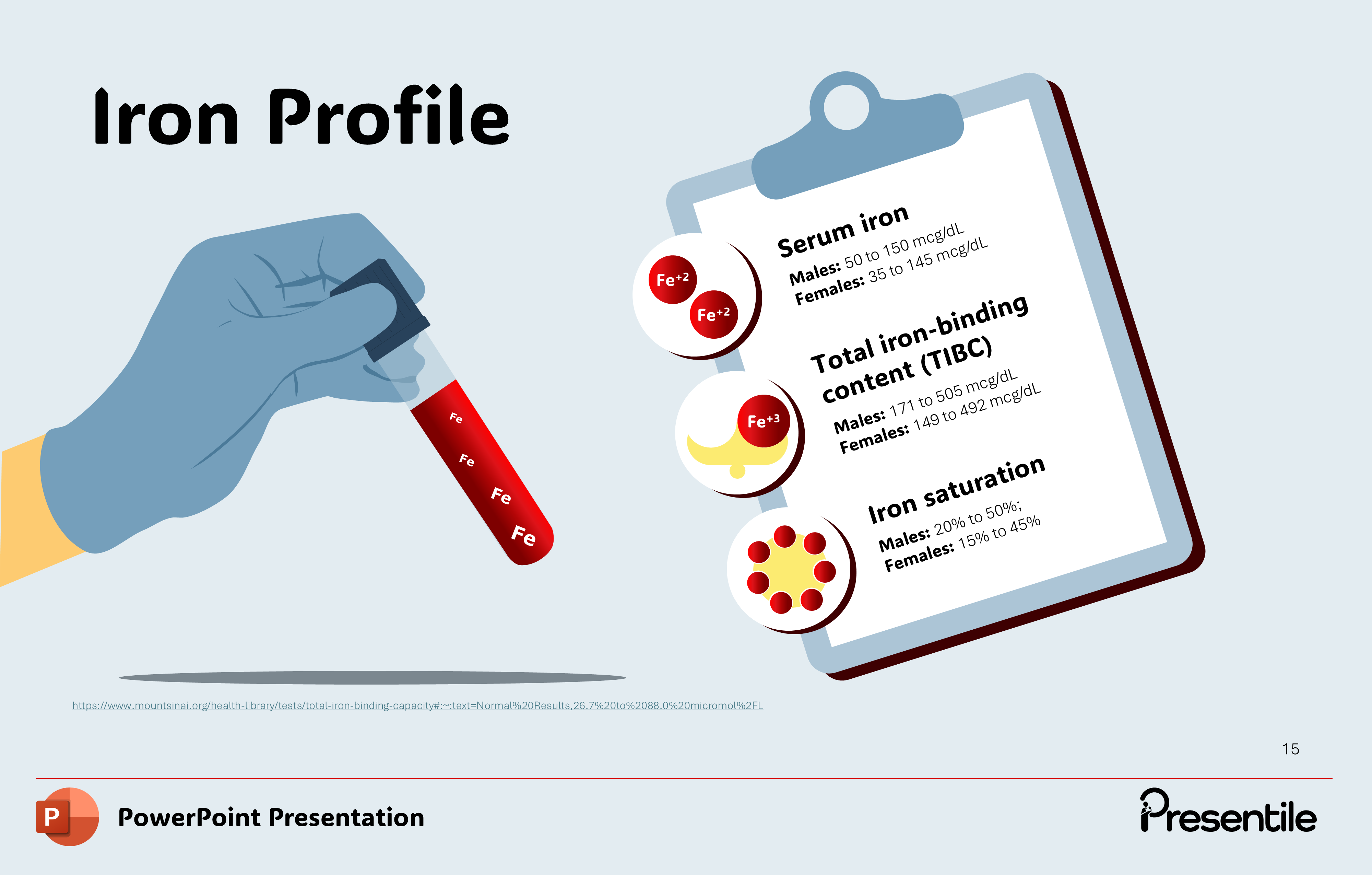 Iron Profile

Fe
Fe
Fe
Fe

$Fe^{+2}$
$Fe^{+2}$

Serum iron
Males: 50 to 150 mcg/dL
Females: 35 to 145 mcg/dL

$Fe^{+3}$

Total iron-binding content (TIBC)
Males: 171 to 505 mcg/dL
Females: 149 to 492 mcg/dL

Iron saturation
Males: 20% to 50%;
Females: 15% to 45%

https://www.mountsinai.org/health-library/tests/total-iron-binding-capacity#:~:text=Normal%20Results,26.7%20to%2088.0%20micromol%2FL

15

P

PowerPoint Presentation

Presentile